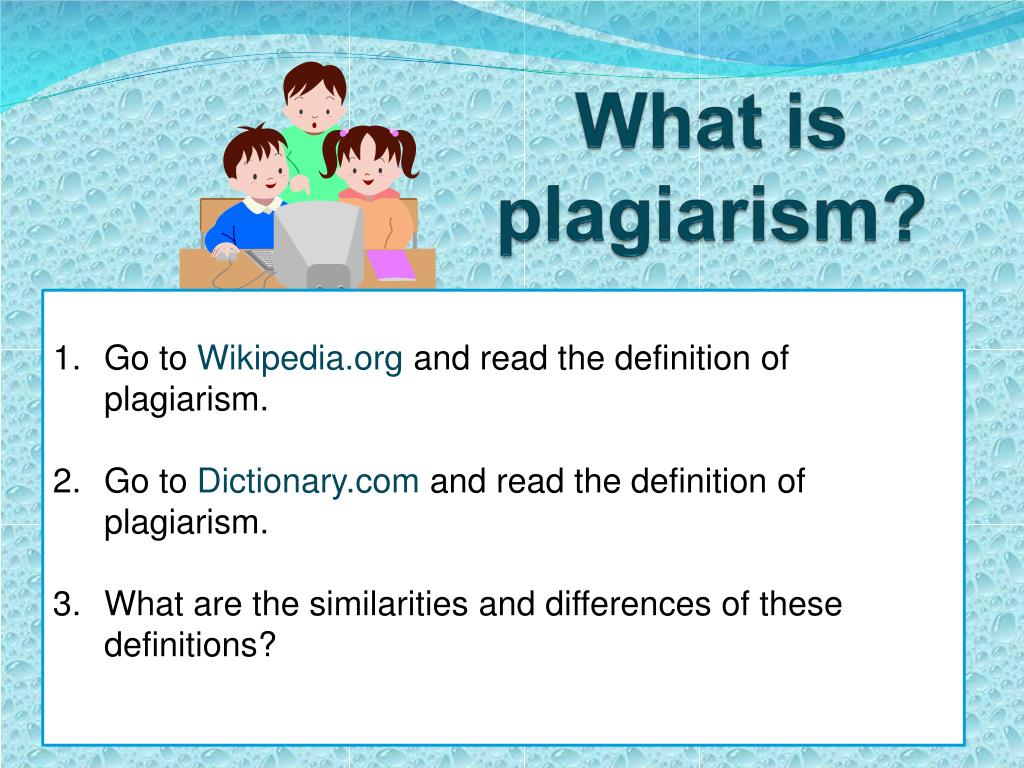 What is plagiarism?

1. Go to Wikipedia.org and read the definition of plagiarism.

2. Go to Dictionary.com and read the definition of plagiarism.

3. What are the similarities and differences of these definitions?